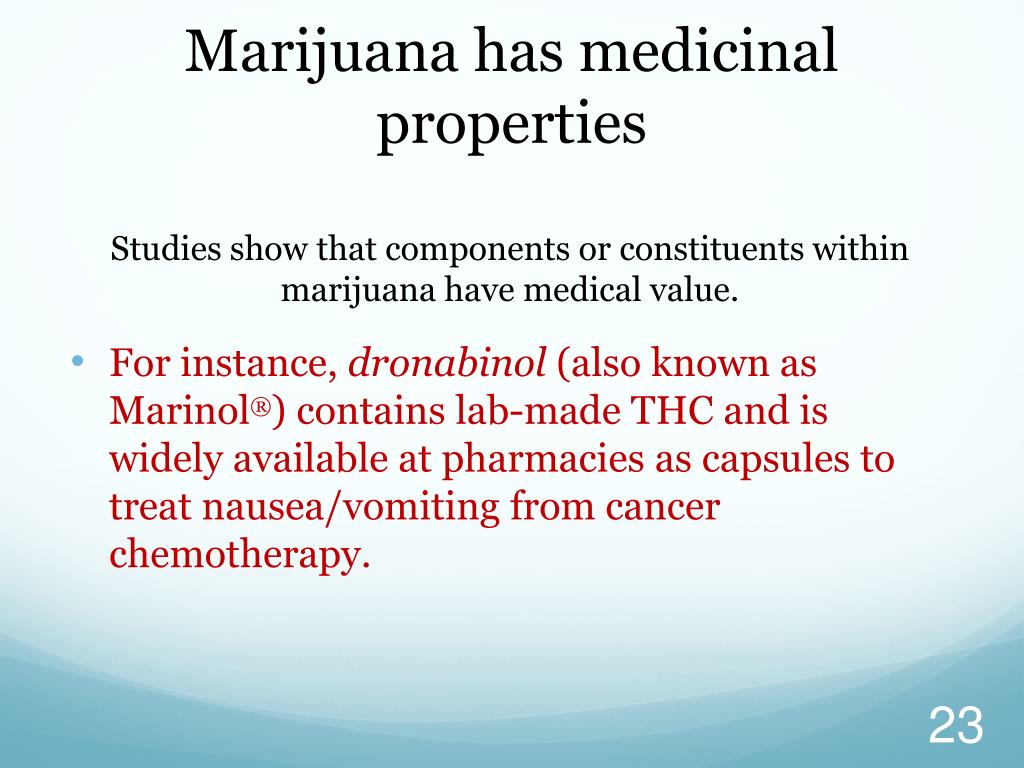 Marijuana has medicinal properties

Studies show that components or constituents within marijuana have medical value.

• For instance, dronabinol (also known as Marinol®) contains lab-made THC and is widely available at pharmacies as capsules to treat nausea/vomiting from cancer chemotherapy.

23